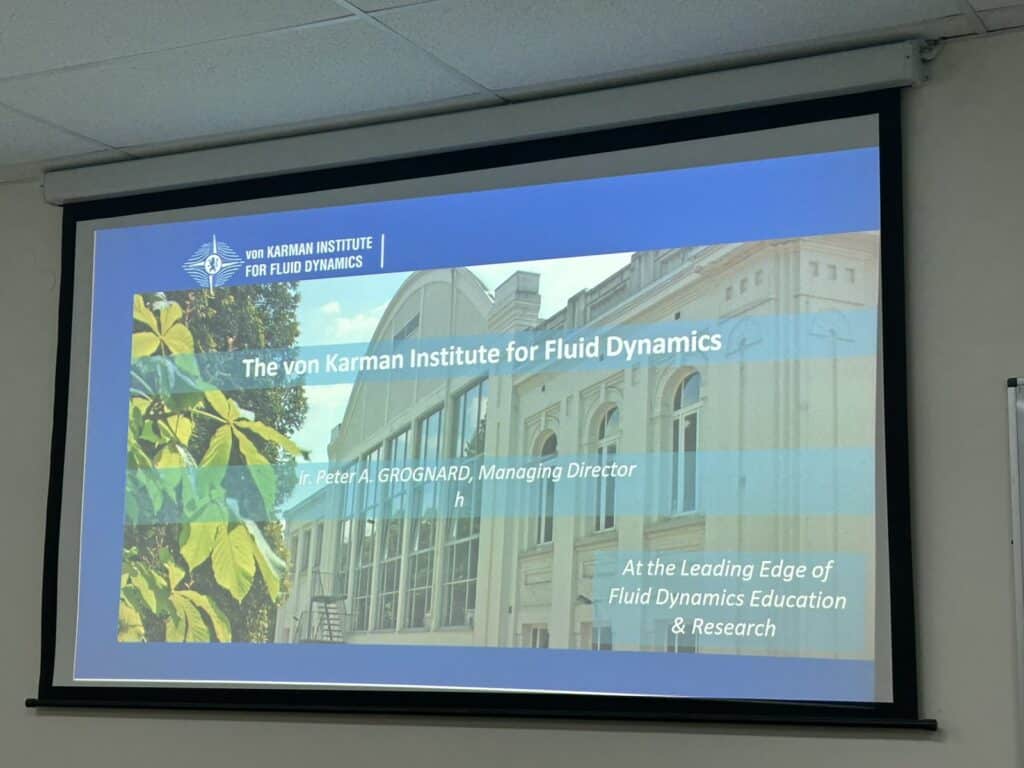 von KARMAN INSTITUTE FOR FLUID DYNAMICS

The von Karman Institute for Fluid Dynamics

ir. Peter A. GROGNARD, Managing Director
h

At the Leading Edge of Fluid Dynamics Education & Research